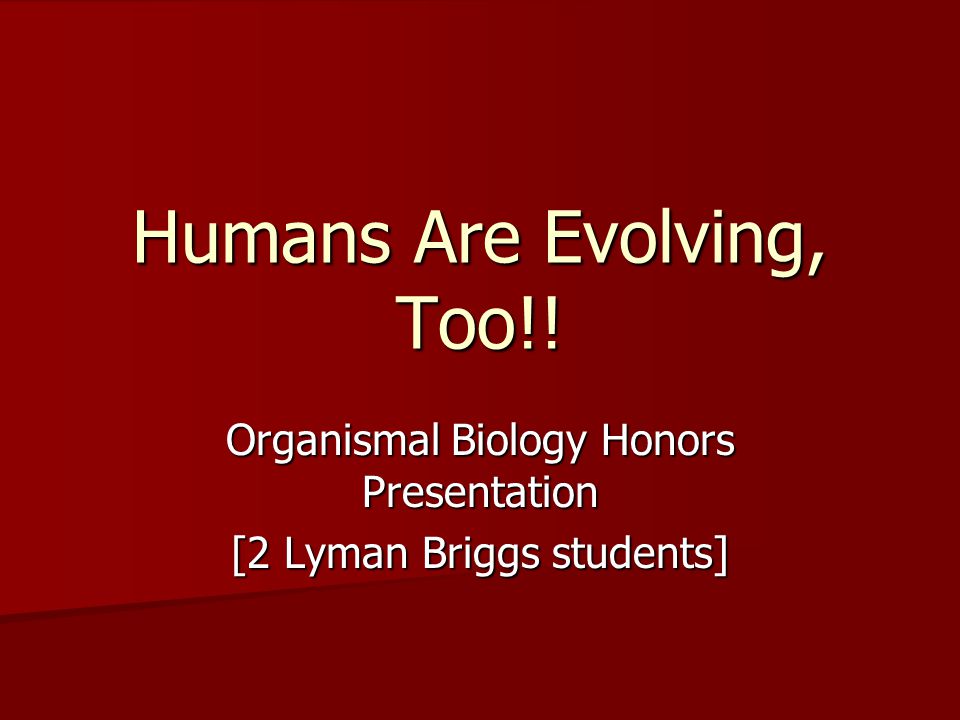 Humans Are Evolving, Too!!

Organismal Biology Honors Presentation

[2 Lyman Briggs students]